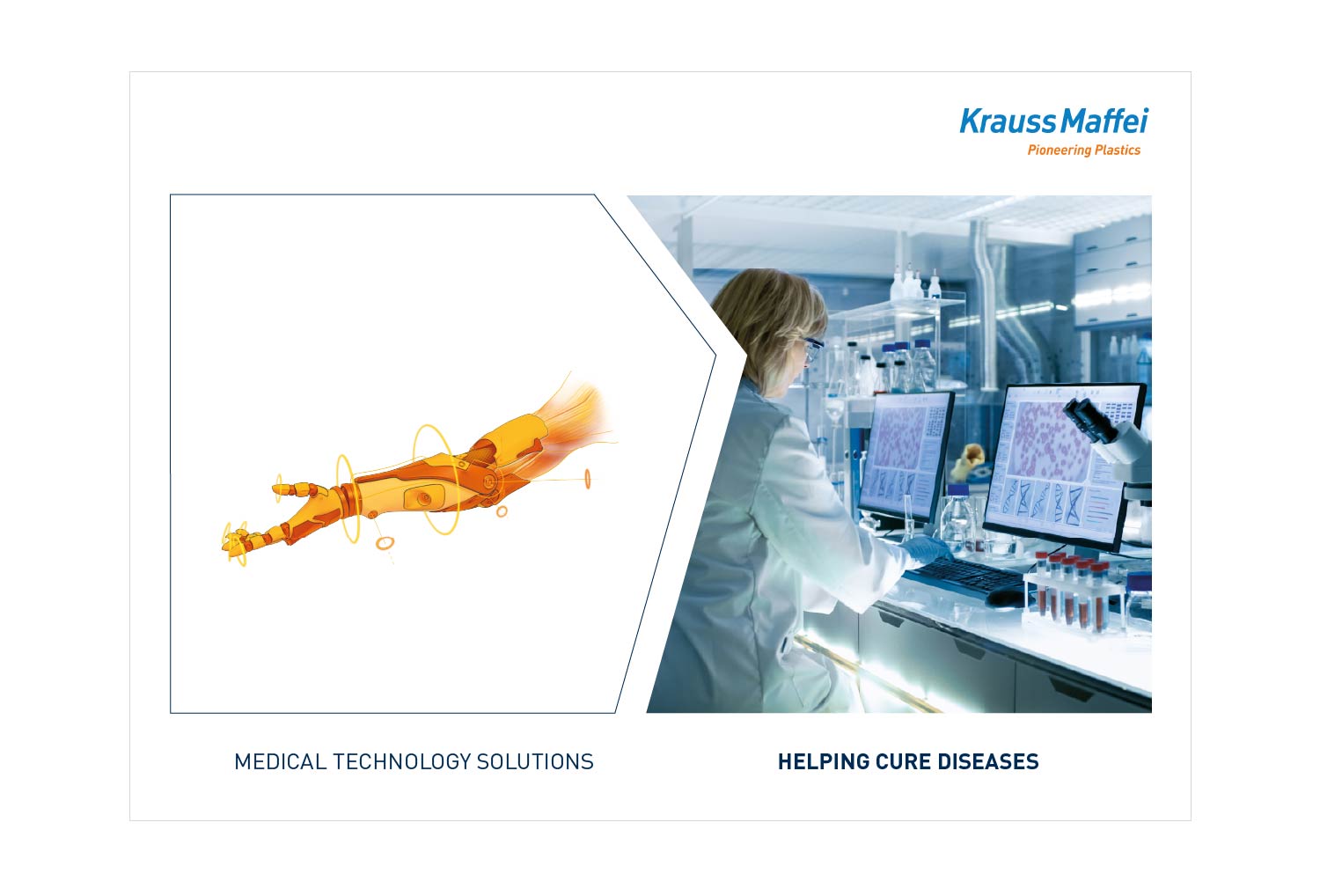 KraussMaffei
Pioneering Plastics

MEDICAL TECHNOLOGY SOLUTIONS

HELPING CURE DISEASES